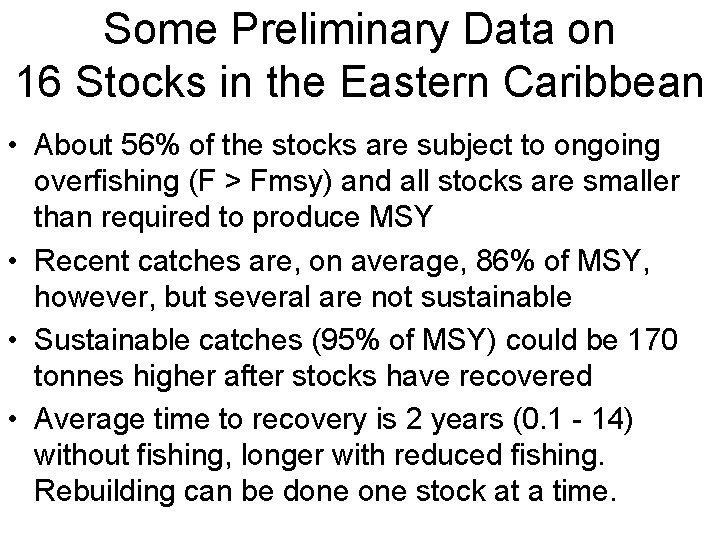 Some Preliminary Data on 16 Stocks in the Eastern Caribbean

• About 56% of the stocks are subject to ongoing overfishing (F > Fmsy) and all stocks are smaller than required to produce MSY

• Recent catches are, on average, 86% of MSY, however, but several are not sustainable

• Sustainable catches (95% of MSY) could be 170 tonnes higher after stocks have recovered

• Average time to recovery is 2 years (0.1 - 14) without fishing, longer with reduced fishing. Rebuilding can be done one stock at a time.